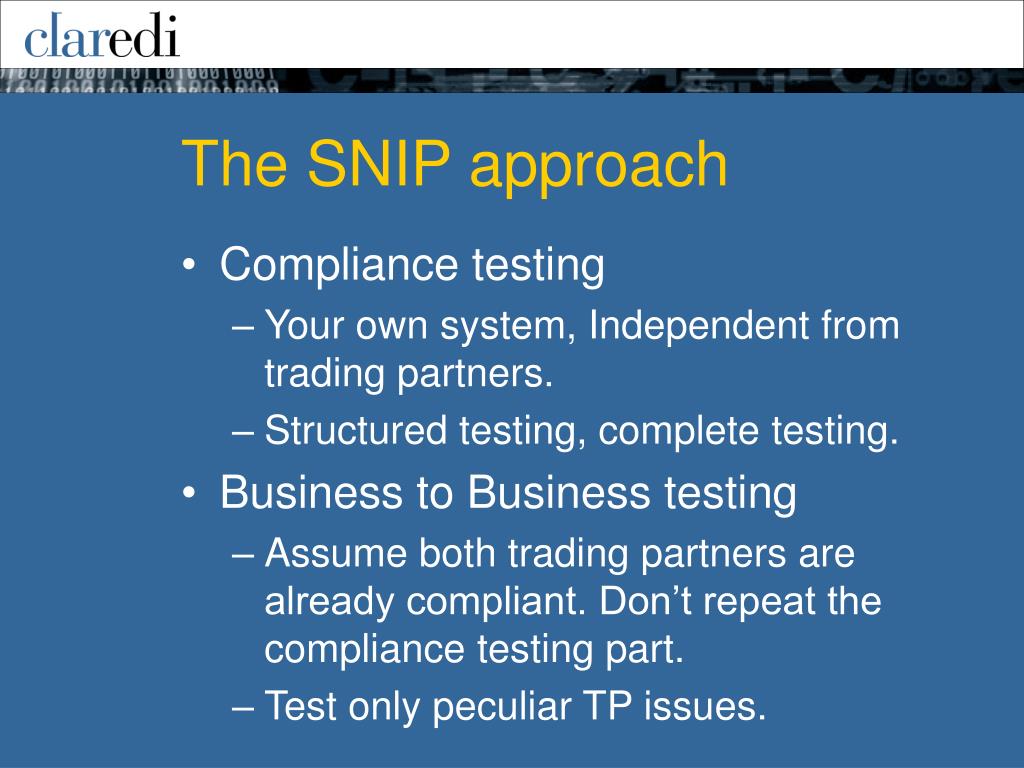 claredi

The SNIP approach

• Compliance testing
– Your own system, Independent from trading partners.
– Structured testing, complete testing.
• Business to Business testing
– Assume both trading partners are already compliant. Don’t repeat the compliance testing part.
– Test only peculiar TP issues.